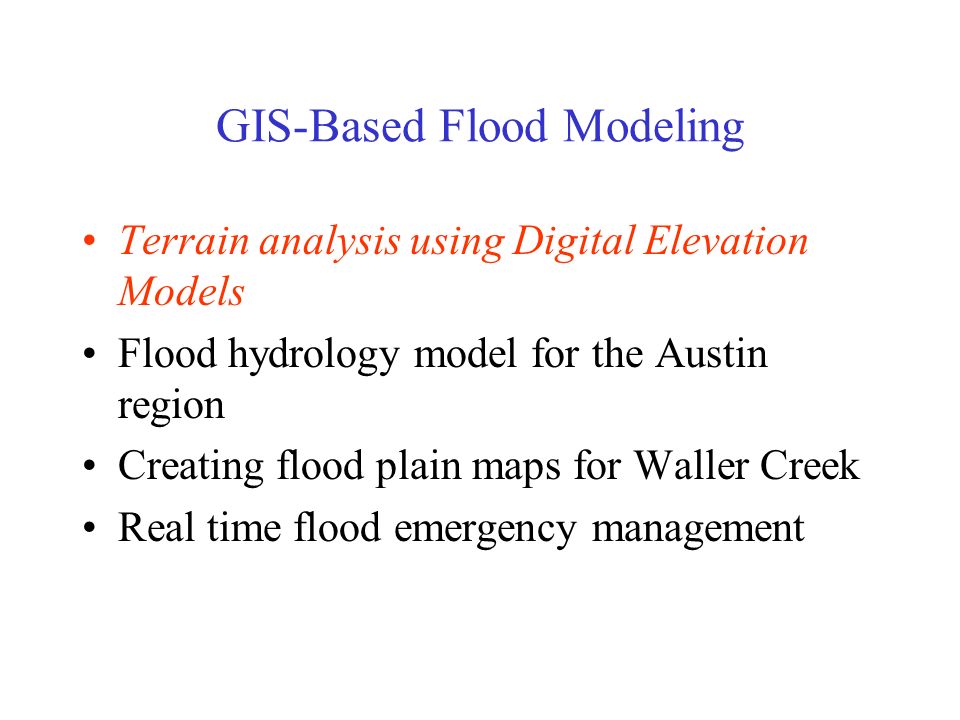 GIS-Based Flood Modeling

• Terrain analysis using Digital Elevation Models
• Flood hydrology model for the Austin region
• Creating flood plain maps for Waller Creek
• Real time flood emergency management